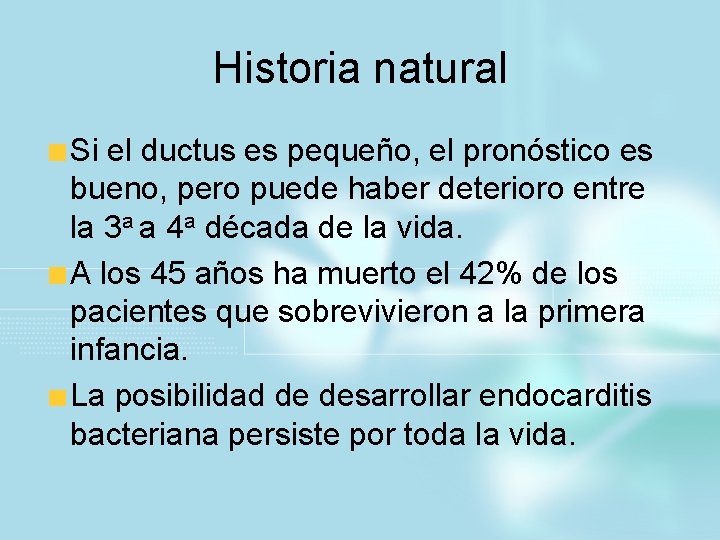 Historia natural

Si el ductus es pequeño, el pronóstico es bueno, pero puede haber deterioro entre la 3ª a 4ª década de la vida.

A los 45 años ha muerto el 42% de los pacientes que sobrevivieron a la primera infancia.

La posibilidad de desarrollar endocarditis bacteriana persiste por toda la vida.